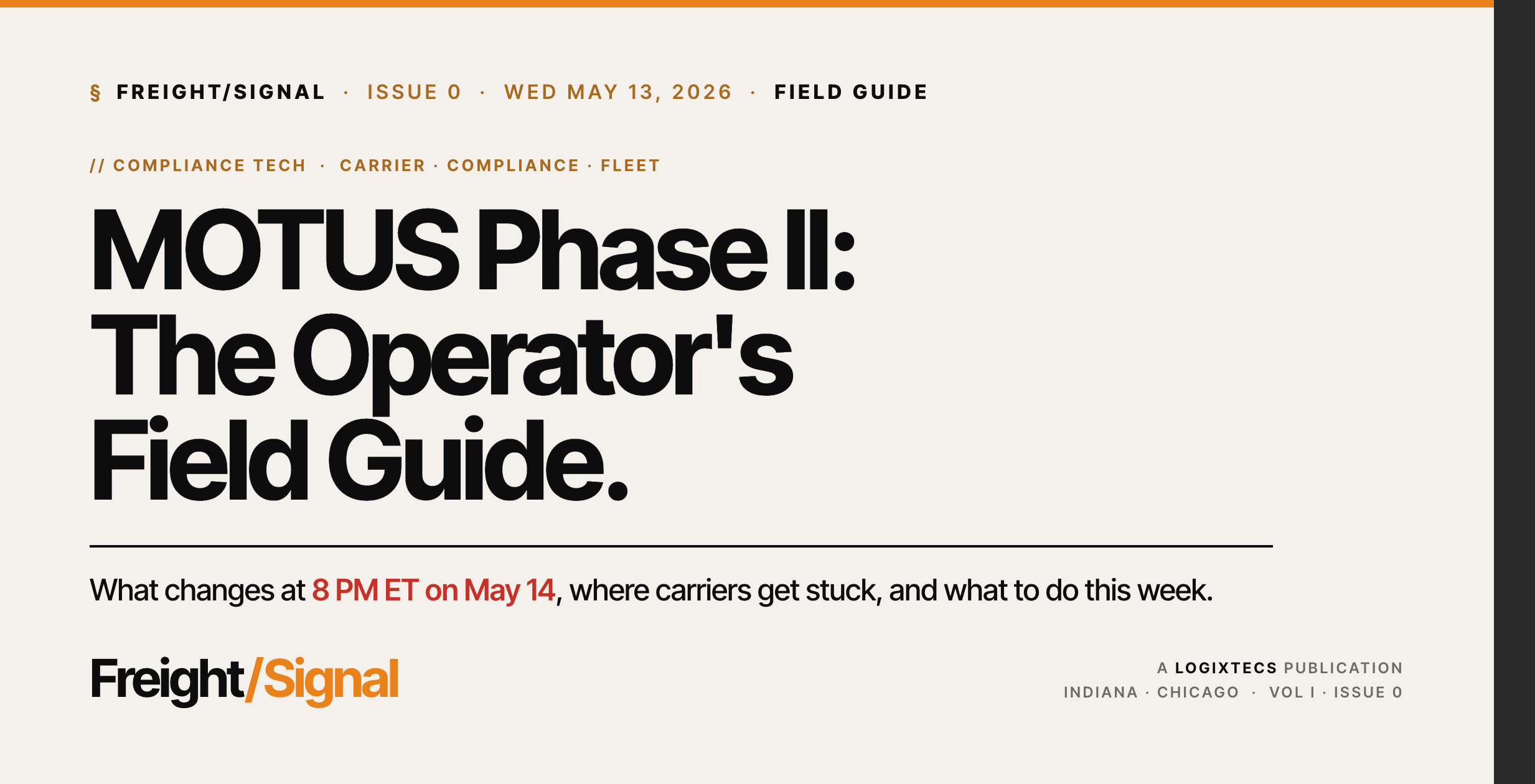 § FREIGHT/SIGNAL · ISSUE 0 · WED MAY 13, 2026 · FIELD GUIDE

// COMPLIANCE TECH · CARRIER · COMPLIANCE · FLEET

MOTUS Phase II: The Operator's Field Guide.

What changes at 8 PM ET on May 14, where carriers get stuck, and what to do this week.

Freight/Signal

A LOGIXTECS PUBLICATION
INDIANA · CHICAGO · VOL I · ISSUE 0